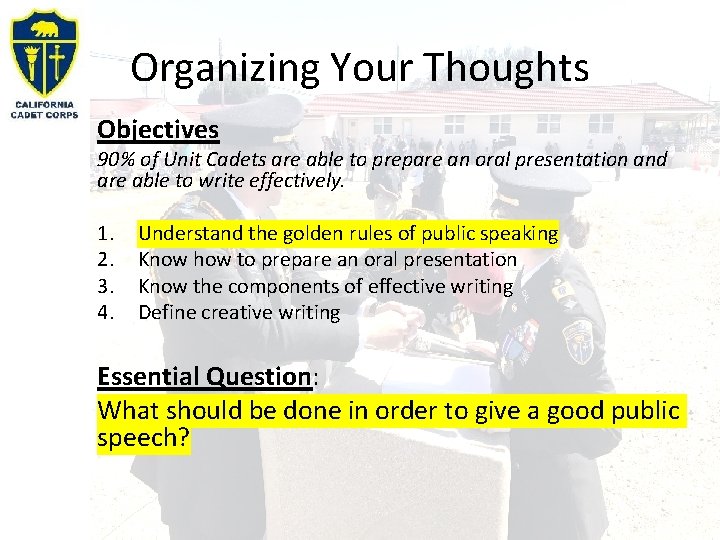 CALIFORNIA CADET CORPS

Organizing Your Thoughts

Objectives
90% of Unit Cadets are able to prepare an oral presentation and are able to write effectively.

1. Understand the golden rules of public speaking
2. Know how to prepare an oral presentation
3. Know the components of effective writing
4. Define creative writing

Essential Question:
What should be done in order to give a good public speech?